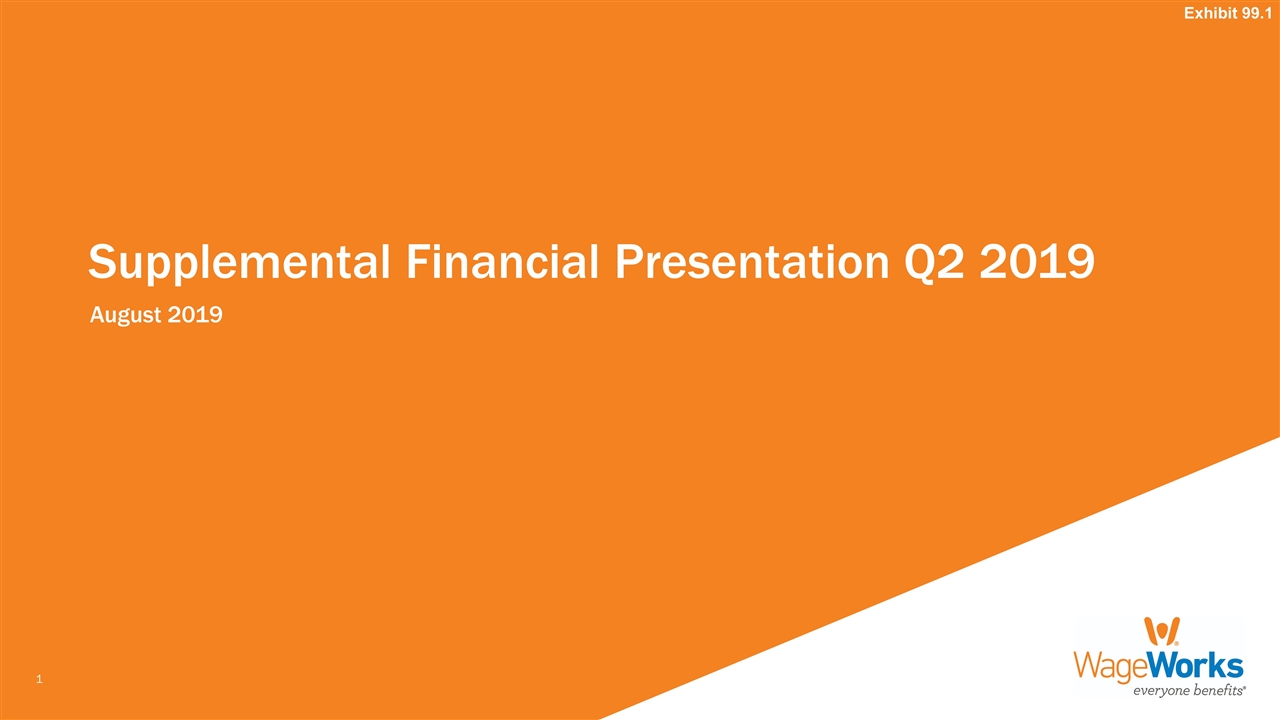 Exhibit 99.1

Supplemental Financial Presentation Q2 2019

August 2019

1

WageWorks
everyone benefits®